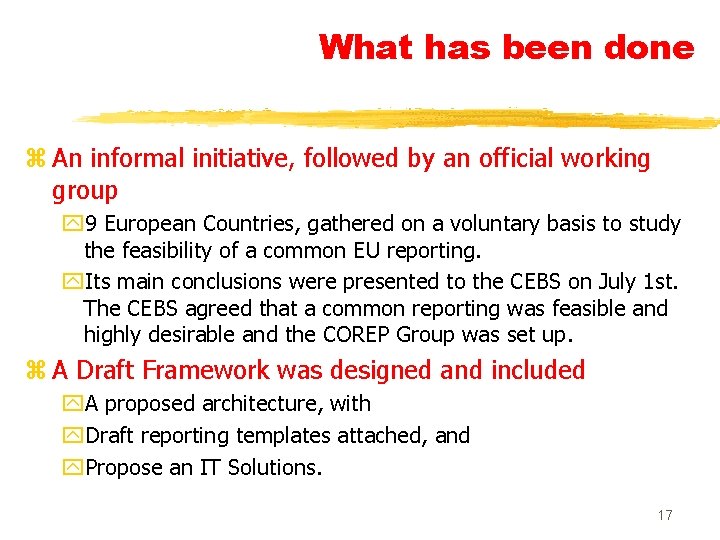 What has been done

An informal initiative, followed by an official working group

9 European Countries, gathered on a voluntary basis to study the feasibility of a common EU reporting.

Its main conclusions were presented to the CEBS on July 1st. The CEBS agreed that a common reporting was feasible and highly desirable and the COREP Group was set up.

A Draft Framework was designed and included

A proposed architecture, with

Draft reporting templates attached, and

Propose an IT Solutions.

17